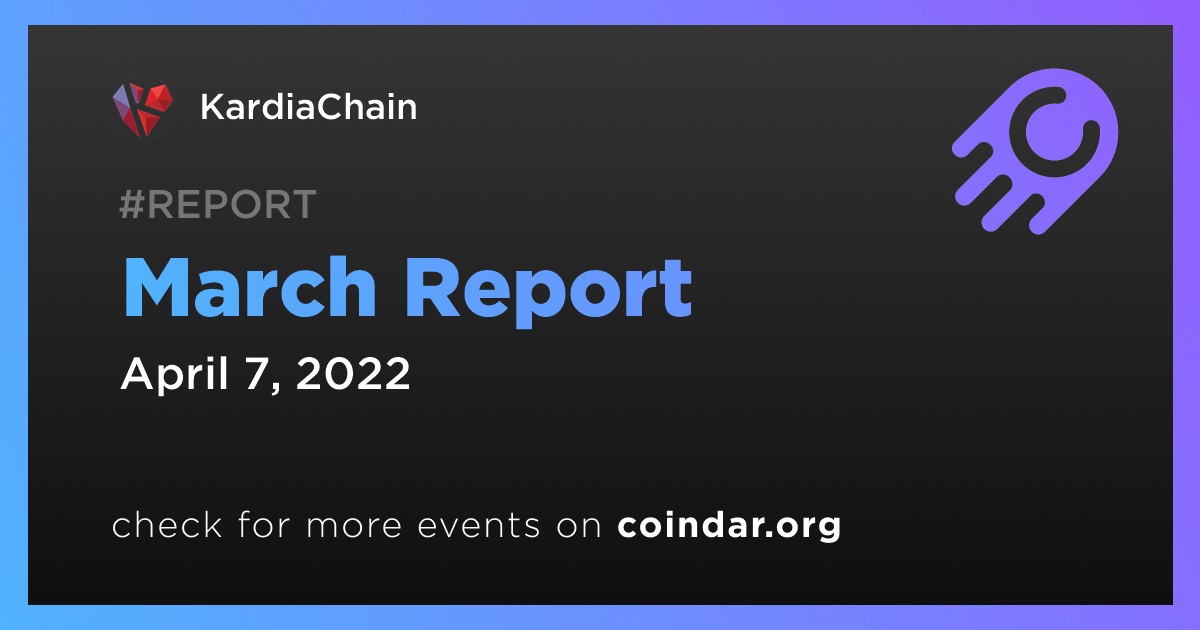 KardiaChain

#REPORT

March Report

April 7, 2022

check for more events on coindar.org